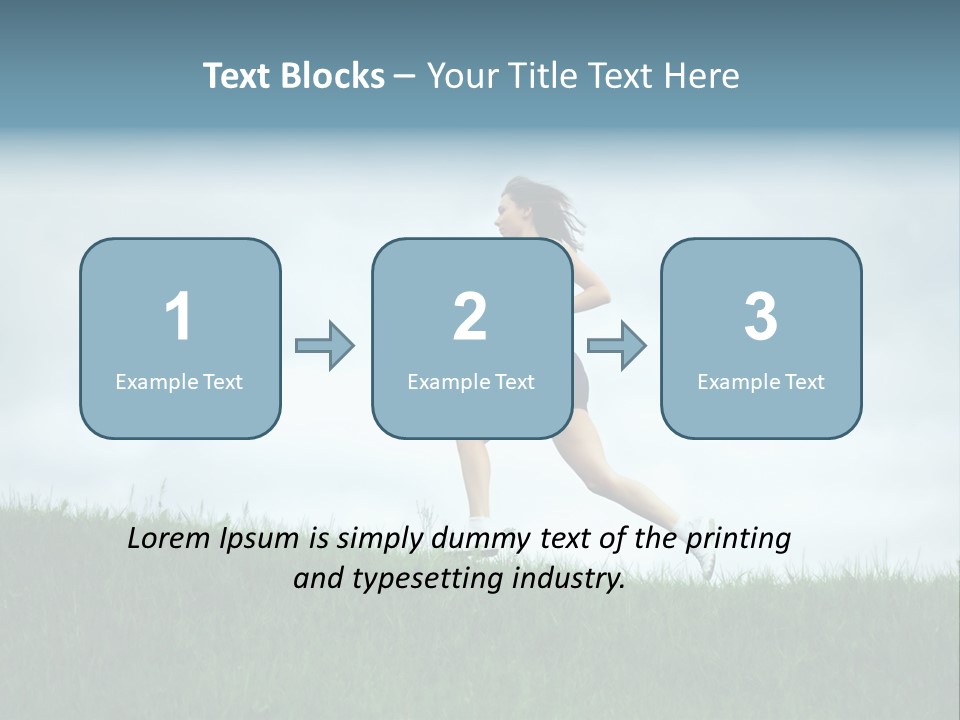 Text Blocks – Your Title Text Here

1
Example Text

2
Example Text

3
Example Text

Lorem Ipsum is simply dummy text of the printing and typesetting industry.